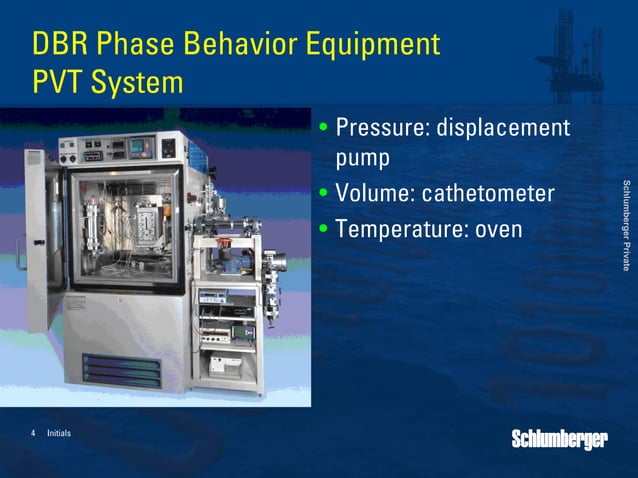 DBR Phase Behavior Equipment
PVT System

• Pressure: displacement pump
• Volume: cathetometer
• Temperature: oven

Schlumberger Private

4 Initials

Schlumberger